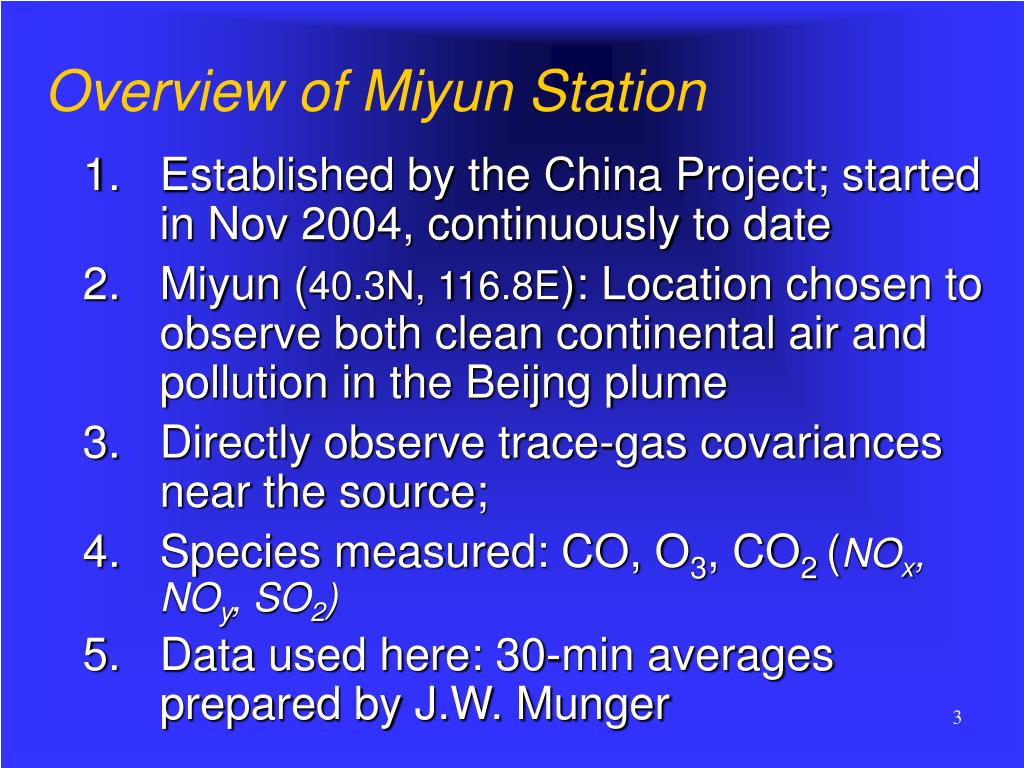 Overview of Miyun Station

1. Established by the China Project; started in Nov 2004, continuously to date
2. Miyun (40.3N, 116.8E): Location chosen to observe both clean continental air and pollution in the Beijng plume
3. Directly observe trace-gas covariances near the source;
4. Species measured: CO, $O_3$, $CO_2$ ($NO_x$, $NO_y$, $SO_2$)
5. Data used here: 30-min averages prepared by J.W. Munger

3